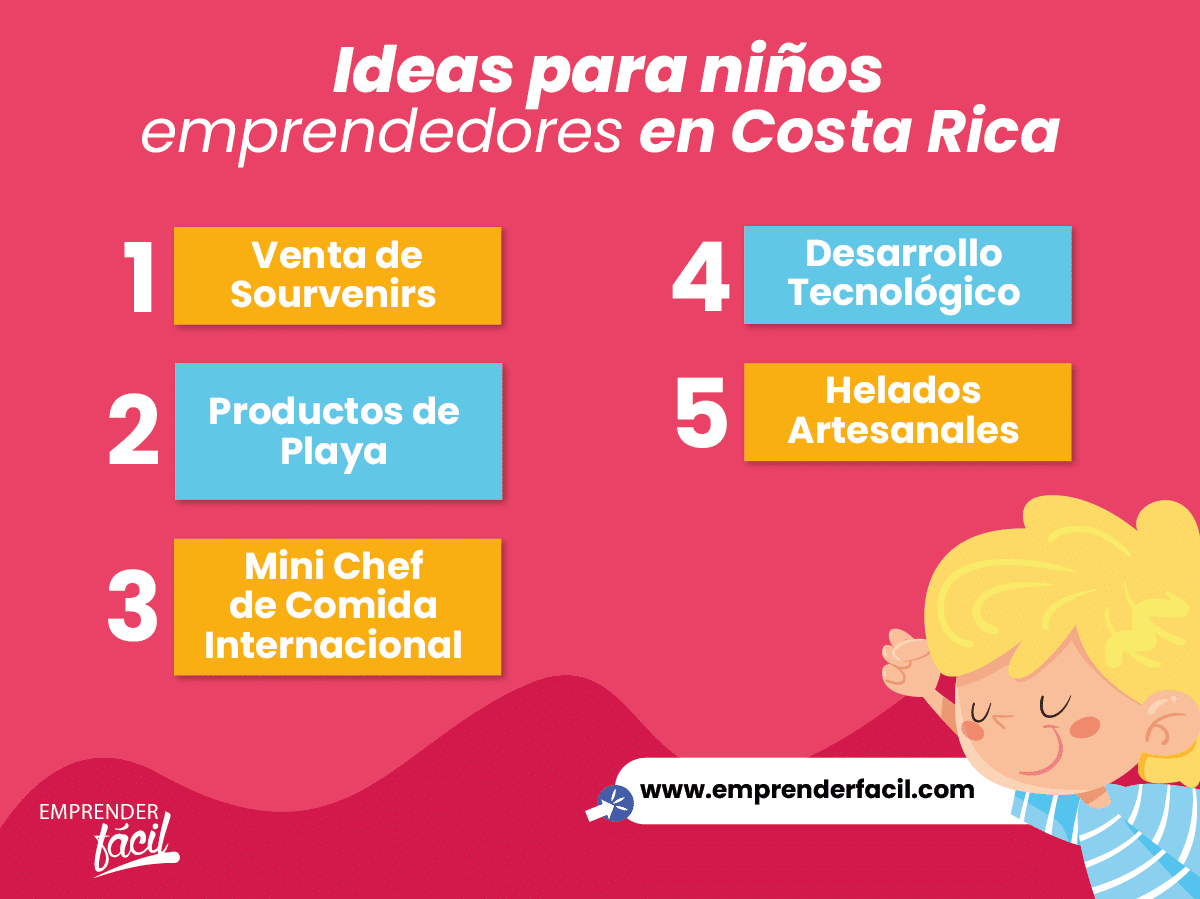 Ideas para niños emprendedores en Costa Rica

1 Venta de Sourvenirs

2 Productos de Playa

3 Mini Chef de Comida Internacional

4 Desarrollo Tecnológico

5 Helados Artesanales

www.emprenderfacil.com

EMPRENDER fácil